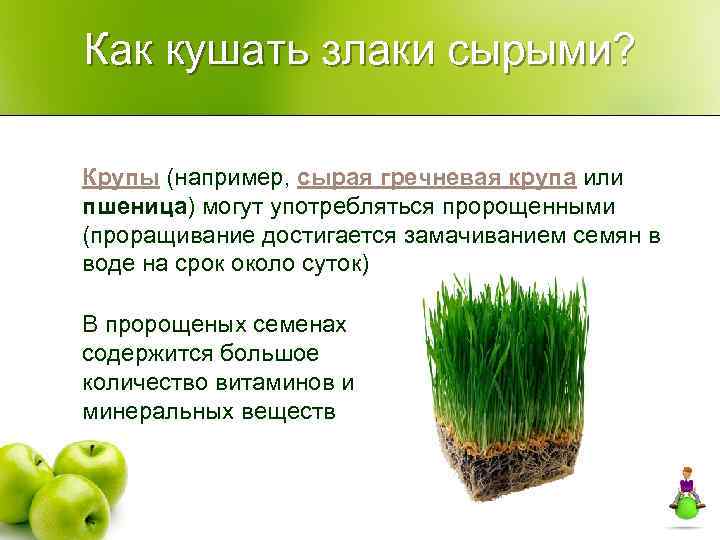 Как кушать злаки сырыми?

Крупы (например, сырая гречневая крупа или пшеница) могут употребляться пророщенными (проращивание достигается замачиванием семян в воде на срок около суток)

В пророщеных семенах содержится большое количество витаминов и минеральных веществ